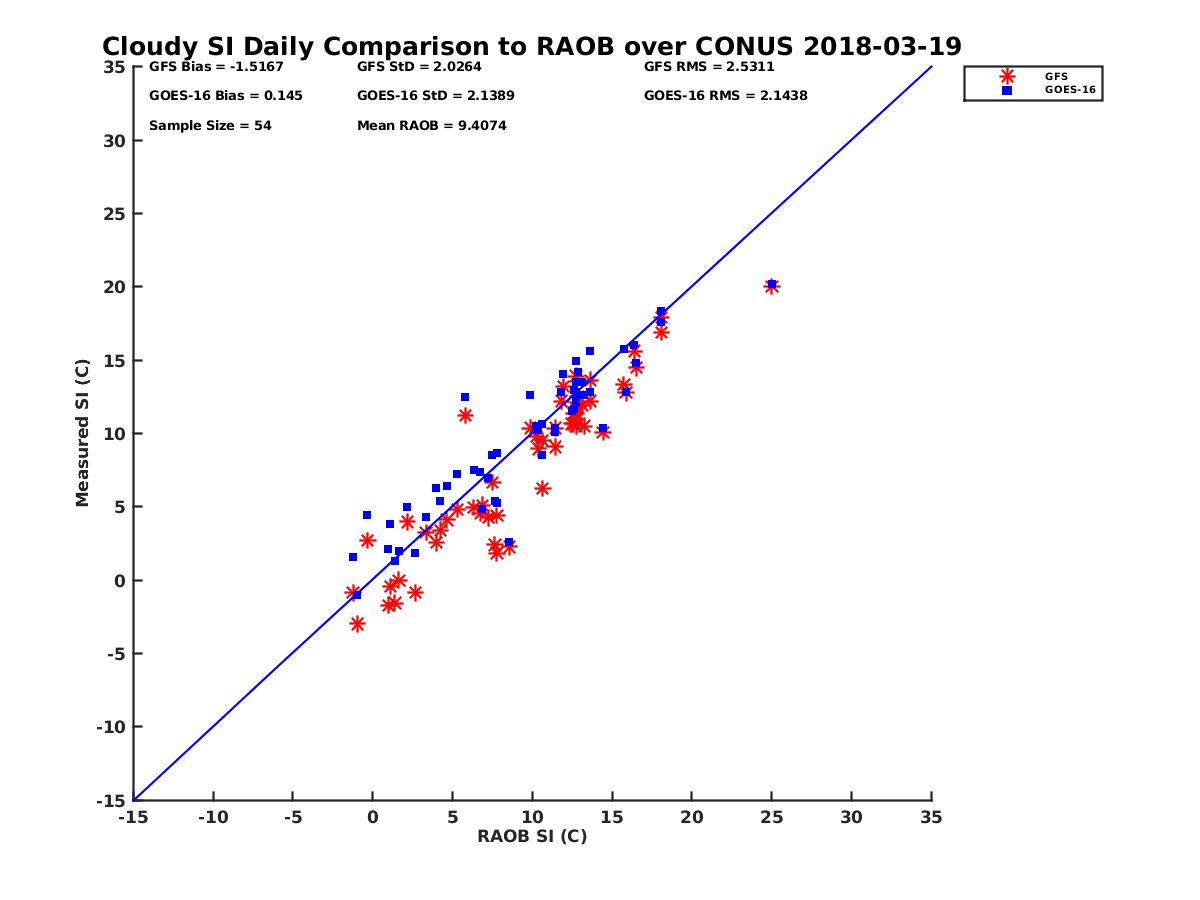 Cloudy SI Daily Comparison to RAOB over CONUS 2018-03-19

GFS Bias = -1.5167
GFS StD = 2.0264
GFS RMS = 2.5311
GOES-16 Bias = 0.145
GOES-16 StD = 2.1389
GOES-16 RMS = 2.1438
Sample Size = 54
Mean RAOB = 9.4074

GFS
GOES-16

Measured SI (C)

35
30
25
20
15
10
5
0
-5
-10
-15

-15 -10 -5 0 5 10 15 20 25 30 35

RAOB SI (C)